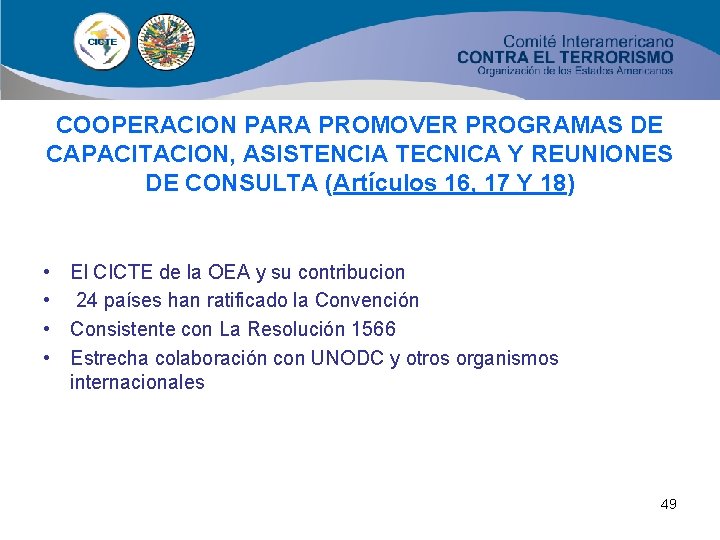 CICTE

Comité Interamericano
CONTRA EL TERRORISMO
Organización de los Estados Americanos

COOPERACION PARA PROMOVER PROGRAMAS DE CAPACITACION, ASISTENCIA TECNICA Y REUNIONES DE CONSULTA (Artículos 16, 17 Y 18)

• El CICTE de la OEA y su contribucion
• 24 países han ratificado la Convención
• Consistente con La Resolución 1566
• Estrecha colaboración con UNODC y otros organismos internacionales

49